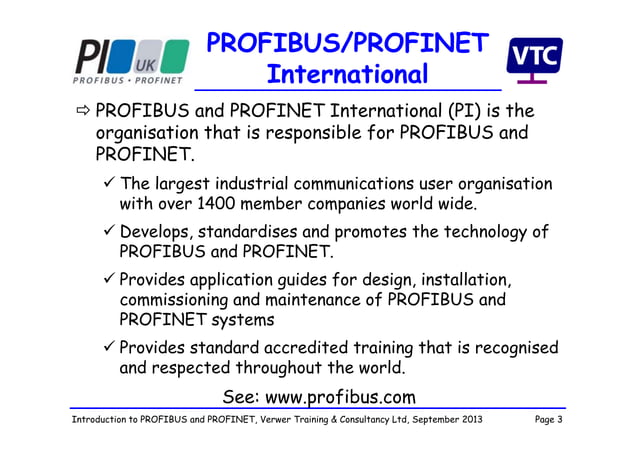 PI UK
PROFIBUS • PROFINET

PROFIBUS/PROFINET International

VTC

⇨ PROFIBUS and PROFINET International (PI) is the organisation that is responsible for PROFIBUS and PROFINET.

✓ The largest industrial communications user organisation with over 1400 member companies world wide.

✓ Develops, standardises and promotes the technology of PROFIBUS and PROFINET.

✓ Provides application guides for design, installation, commissioning and maintenance of PROFIBUS and PROFINET systems

✓ Provides standard accredited training that is recognised and respected throughout the world.

See: www.profibus.com

Introduction to PROFIBUS and PROFINET, Verwer Training & Consultancy Ltd, September 2013

Page 3